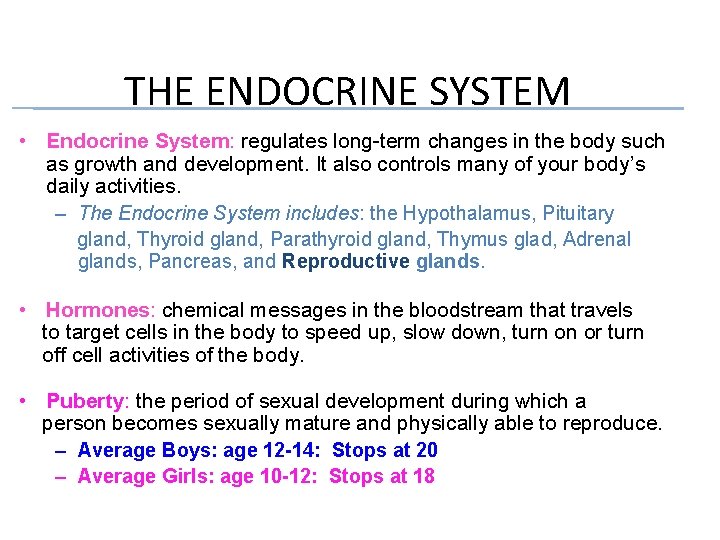 THE ENDOCRINE SYSTEM

• Endocrine System: regulates long-term changes in the body such as growth and development. It also controls many of your body's daily activities.
– The Endocrine System includes: the Hypothalamus, Pituitary gland, Thyroid gland, Parathyroid gland, Thymus glad, Adrenal glands, Pancreas, and Reproductive glands.

• Hormones: chemical messages in the bloodstream that travels to target cells in the body to speed up, slow down, turn on or turn off cell activities of the body.

• Puberty: the period of sexual development during which a person becomes sexually mature and physically able to reproduce.
– Average Boys: age 12-14: Stops at 20
– Average Girls: age 10-12: Stops at 18